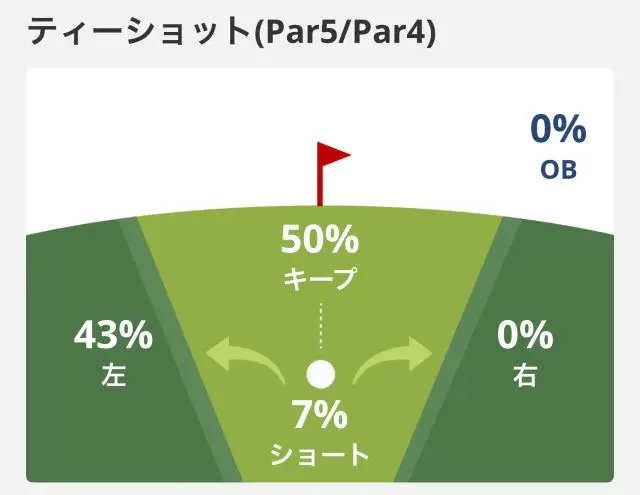 ティーショット(Par5/Par4)

0%
OB

50%
キープ

43%
左

0%
右

7%
ショート